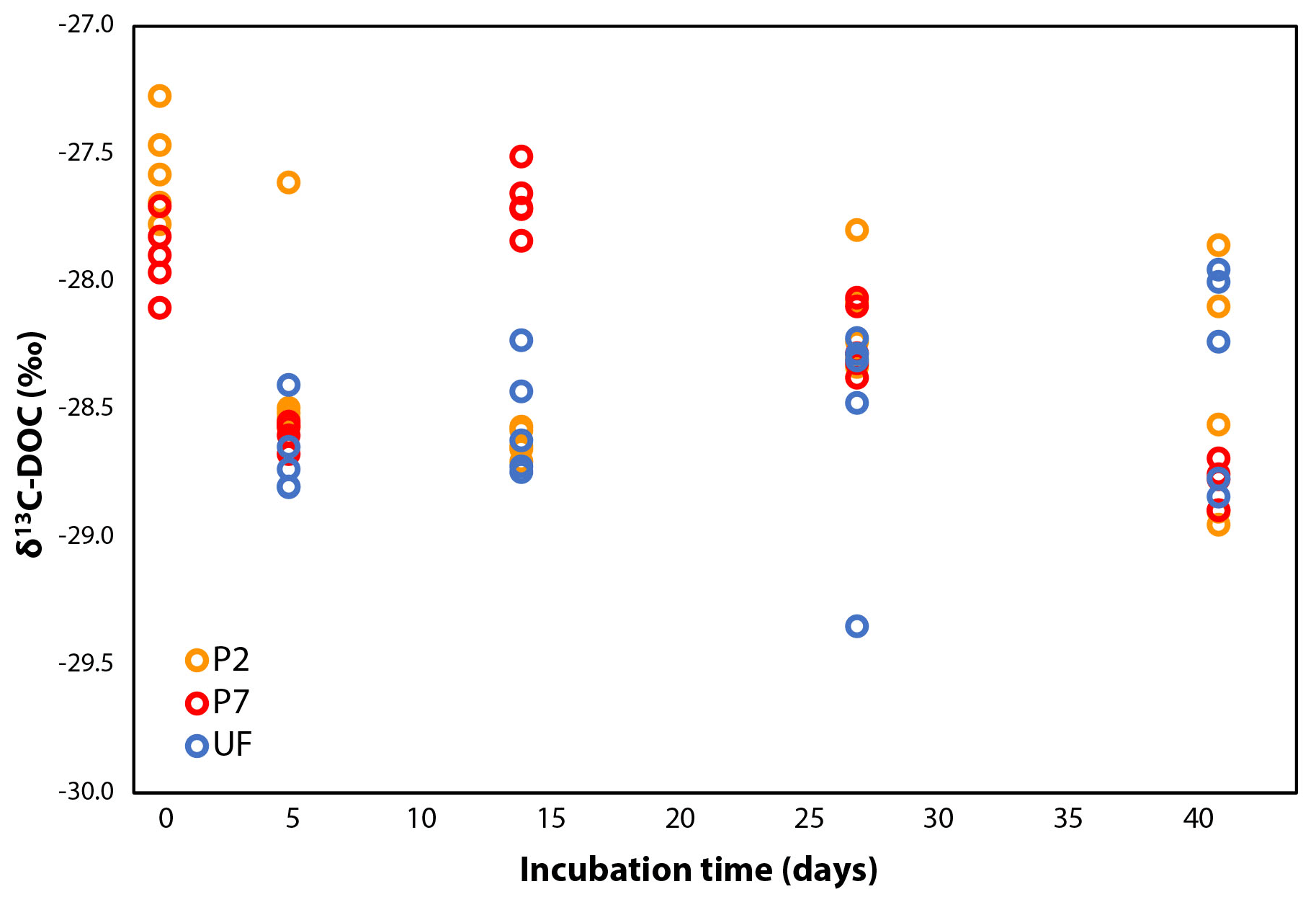 -27.0
-27.5
-28.0
-28.5
-29.0
-29.5
-30.0

$\delta^{13}$C-DOC (‰)

P2
P7
UF

0 5 10 15 20 25 30 35 40

Incubation time (days)